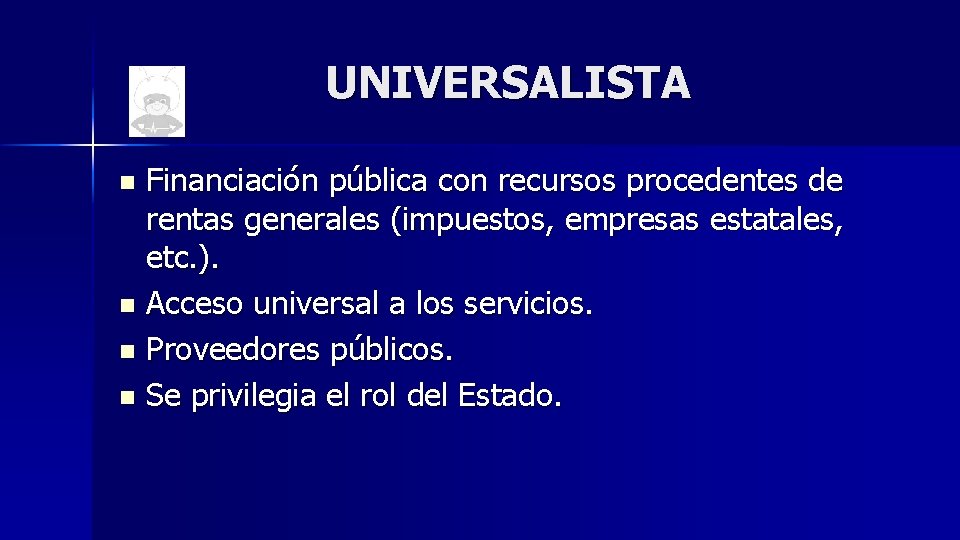 UNIVERSALISTA

- Financiación pública con recursos procedentes de rentas generales (impuestos, empresas estatales, etc.).
- Acceso universal a los servicios.
- Proveedores públicos.
- Se privilegia el rol del Estado.